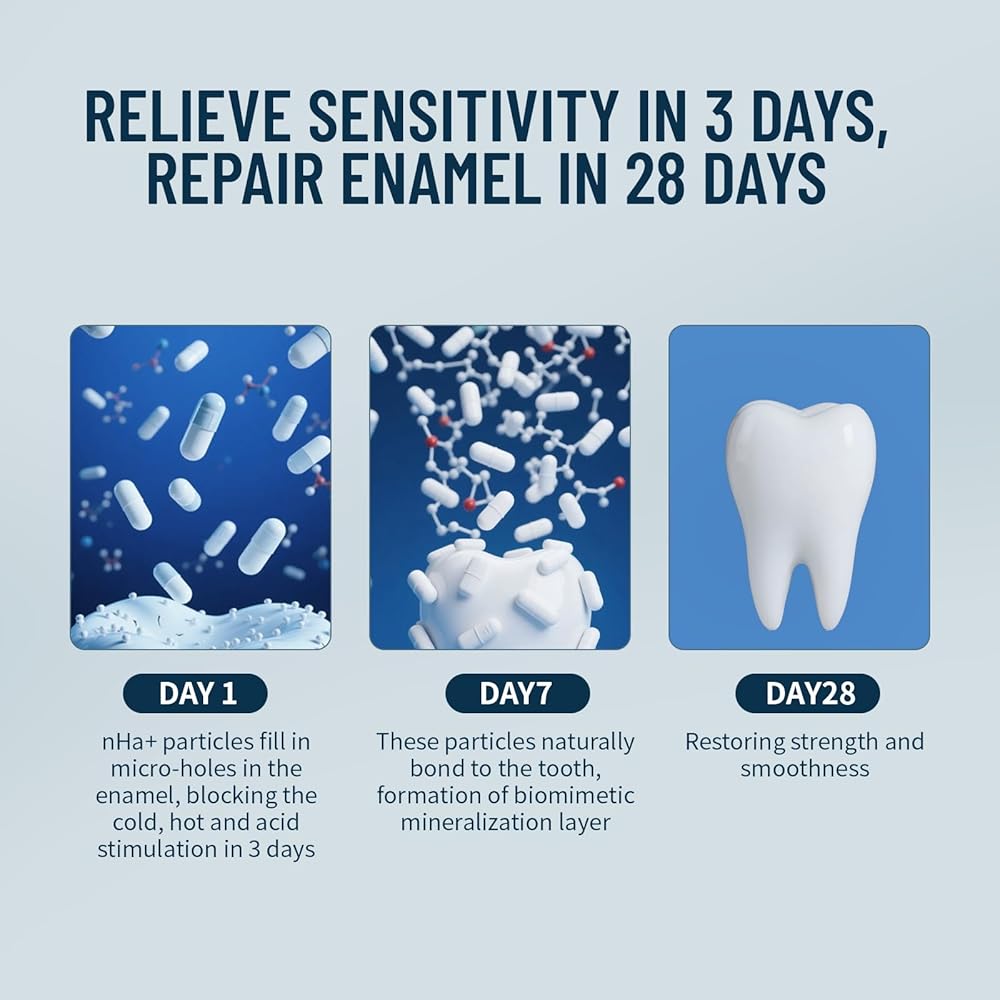 RELIEVE SENSITIVITY IN 3 DAYS, REPAIR ENAMEL IN 28 DAYS

DAY 1

nHa+ particles fill in micro-holes in the enamel, blocking the cold, hot and acid stimulation in 3 days

DAY7

These particles naturally bond to the tooth, formation of biomimetic mineralization layer

DAY28

Restoring strength and smoothness